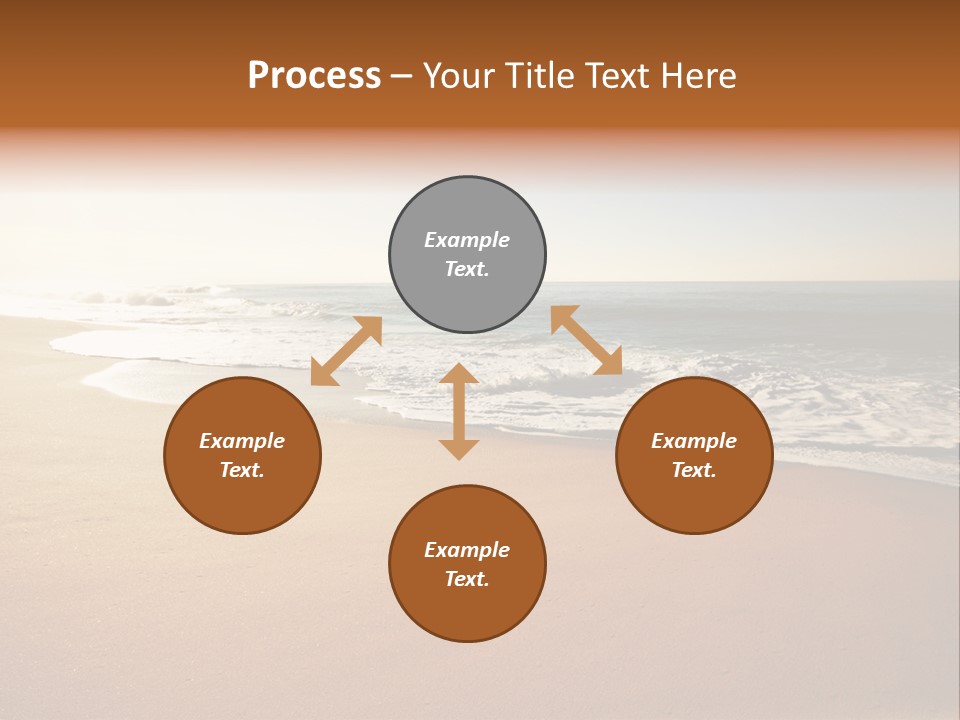 Process – Your Title Text Here

Example Text.

Example Text.

Example Text.

Example Text.